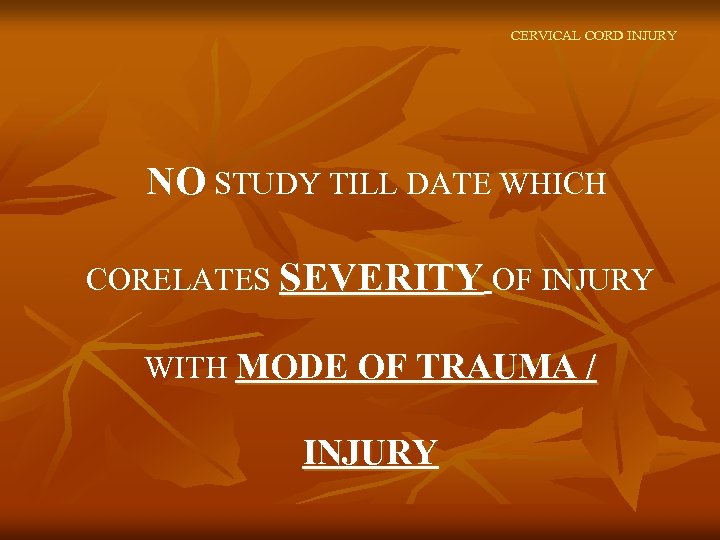 CERVICAL CORD INJURY

NO STUDY TILL DATE WHICH CORELATES SEVERITY OF INJURY WITH MODE OF TRAUMA / INJURY